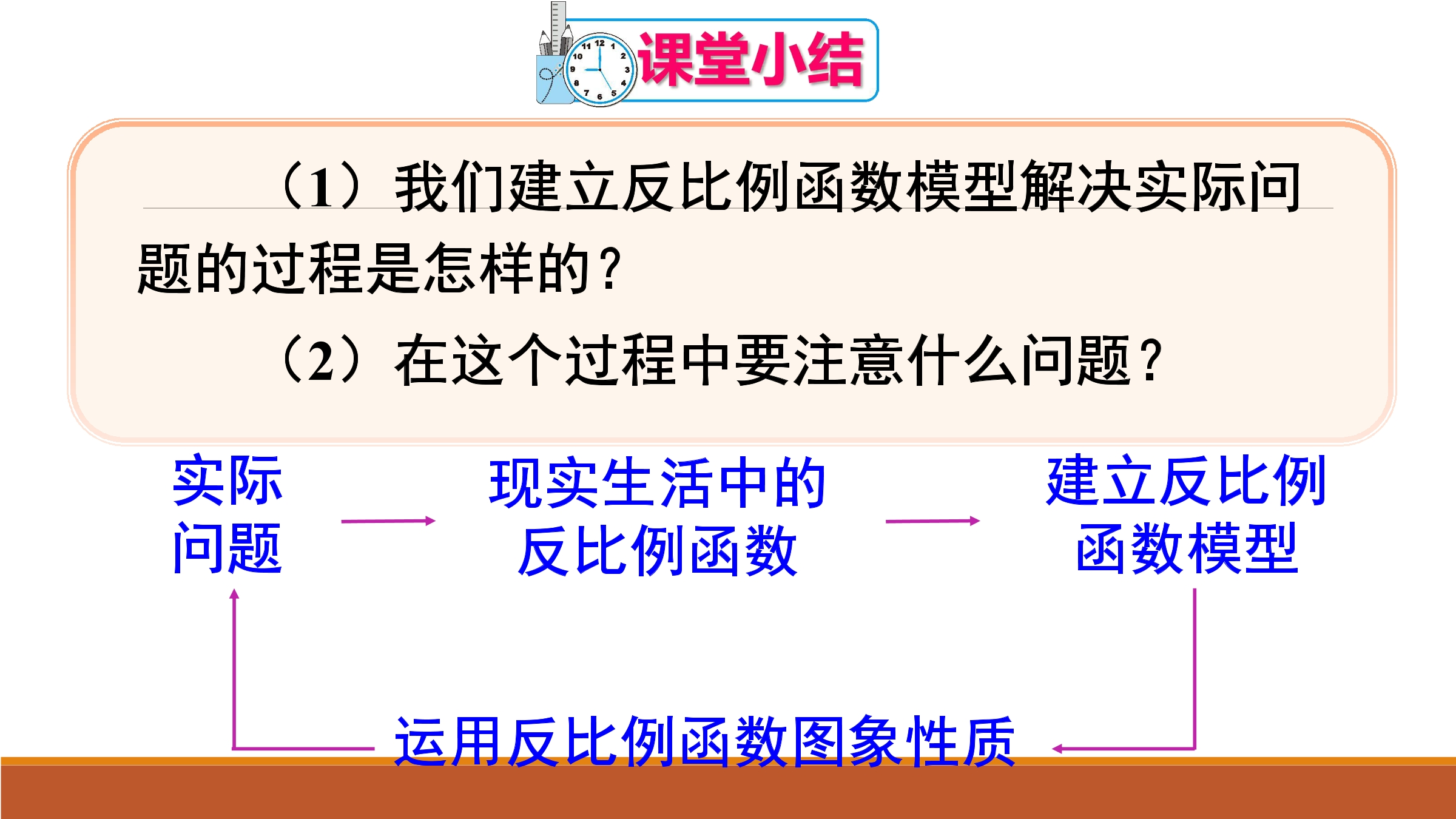 课堂小结

（1）我们建立反比例函数模型解决实际问题的过程是怎样的？

（2）在这个过程中要注意什么问题？

实际问题

现实生活中的反比例函数

建立反比例函数模型

运用反比例函数图象性质